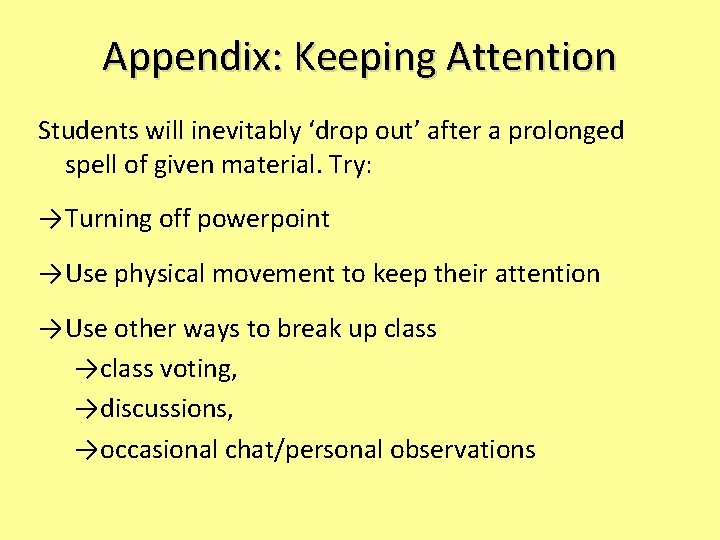 Appendix: Keeping Attention

Students will inevitably ‘drop out’ after a prolonged spell of given material. Try:

→Turning off powerpoint

→Use physical movement to keep their attention

→Use other ways to break up class

→class voting,

→discussions,

→occasional chat/personal observations